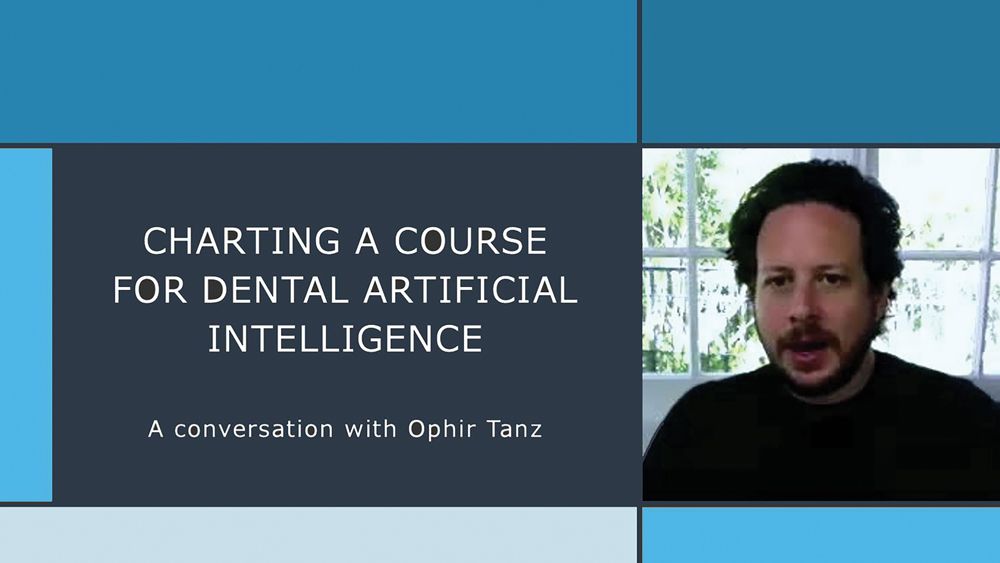 CHARTING A COURSE FOR DENTAL ARTIFICIAL INTELLIGENCE

A conversation with Ophir Tanz